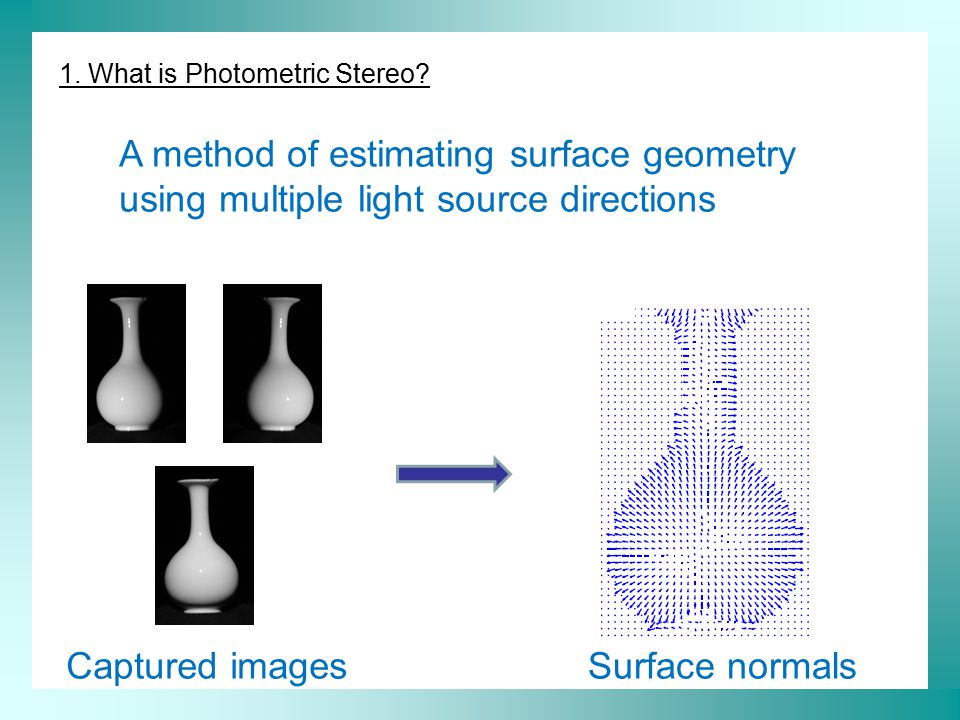 1. What is Photometric Stereo?

A method of estimating surface geometry using multiple light source directions

Captured images

Surface normals